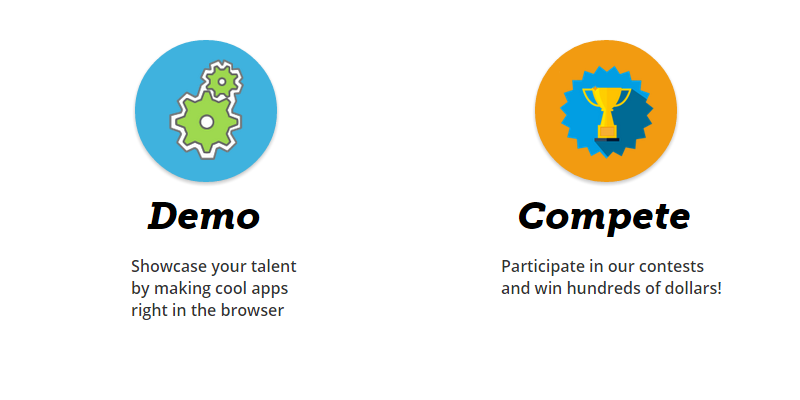 Demo

Showcase your talent by making cool apps right in the browser

Compete

Participate in our contests and win hundreds of dollars!